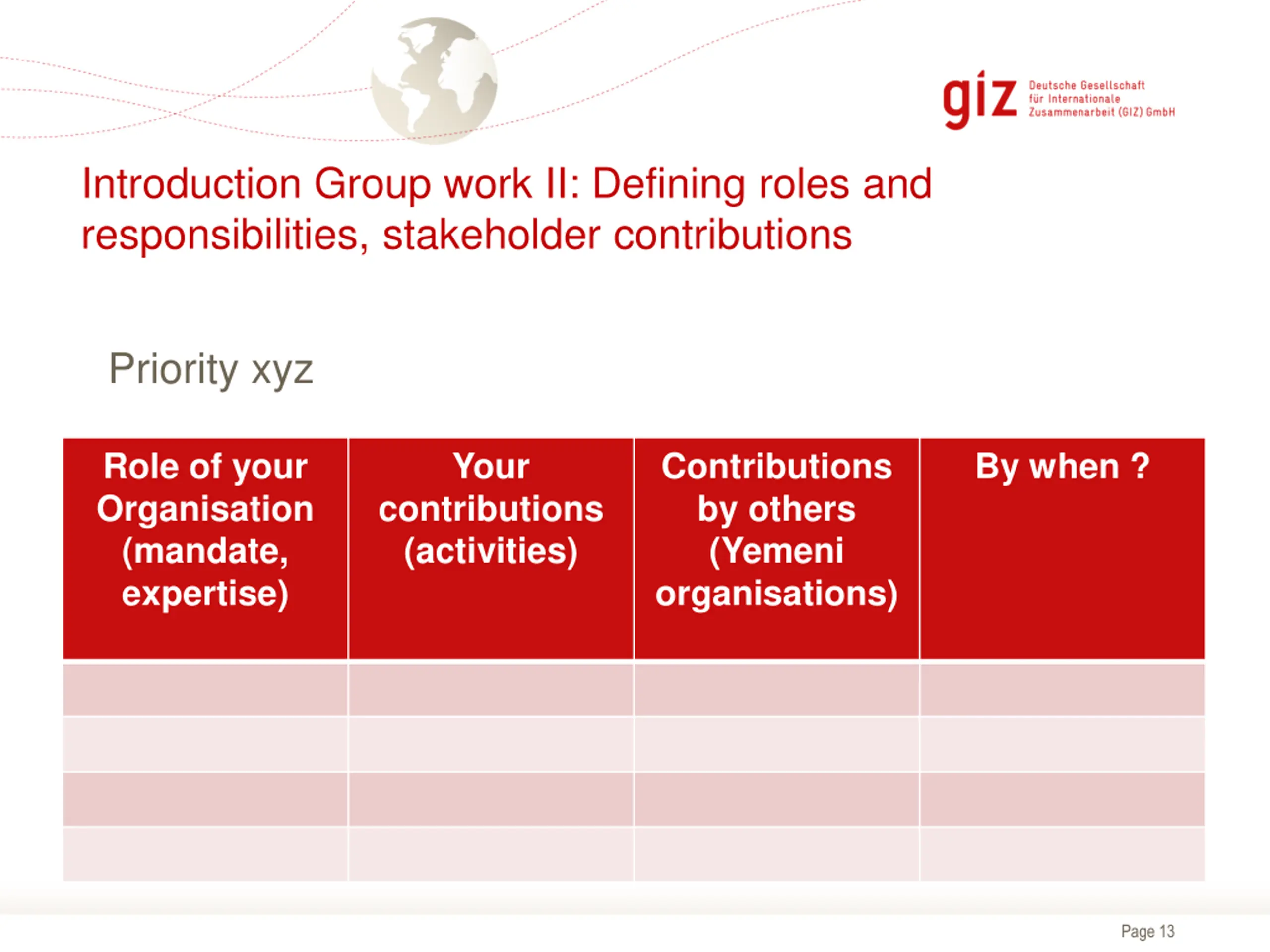 giz Deutsche Gesellschaft für Internationale Zusammenarbeit (GIZ) GmbH

Introduction Group work II: Defining roles and responsibilities, stakeholder contributions

Priority xyz

| Role of your Organisation (mandate, expertise) | Your contributions (activities) | Contributions by others (Yemeni organisations) | By when ? |
|---|---|---|---|
| | | | |
| | | | |
| | | | |
| | | | |

Page 13